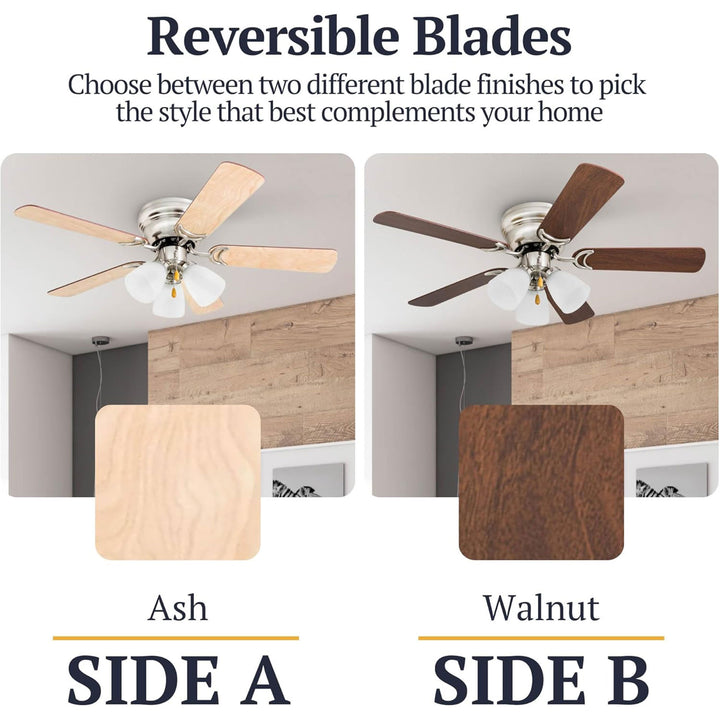 Reversible Blades

Choose between two different blade finishes to pick the style that best complements your home

Ash

SIDE A

Walnut

SIDE B